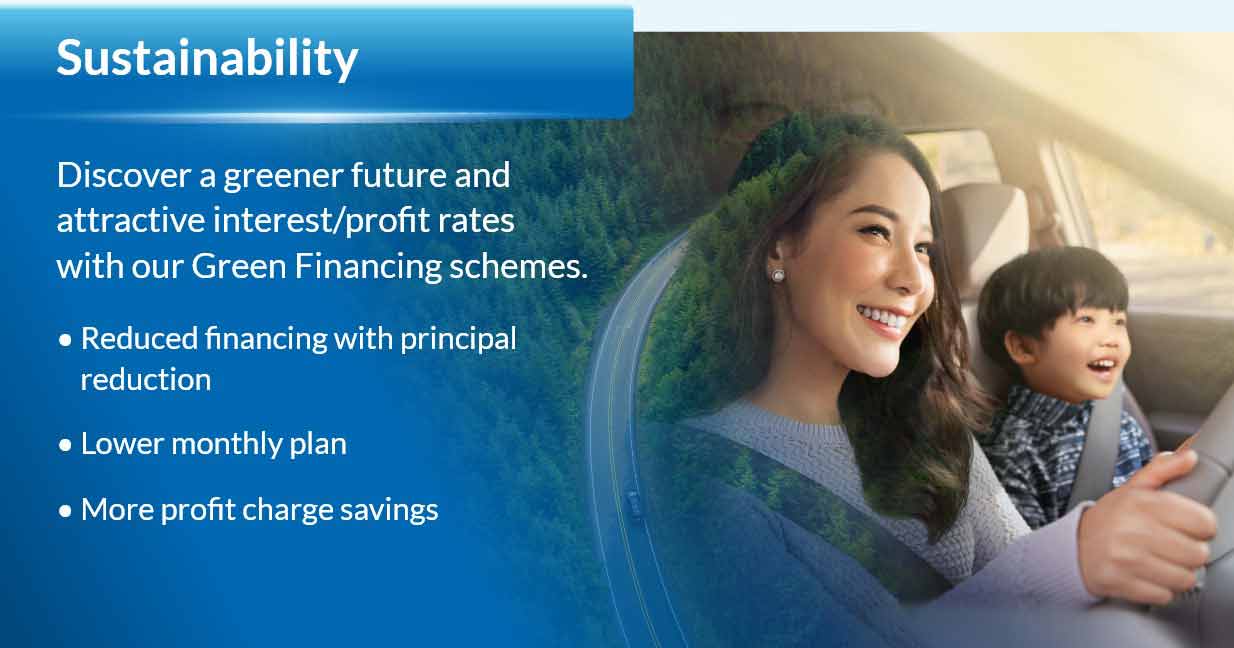 Sustainability

Discover a greener future and attractive interest/profit rates with our Green Financing schemes.

• Reduced financing with principal reduction

• Lower monthly plan

• More profit charge savings